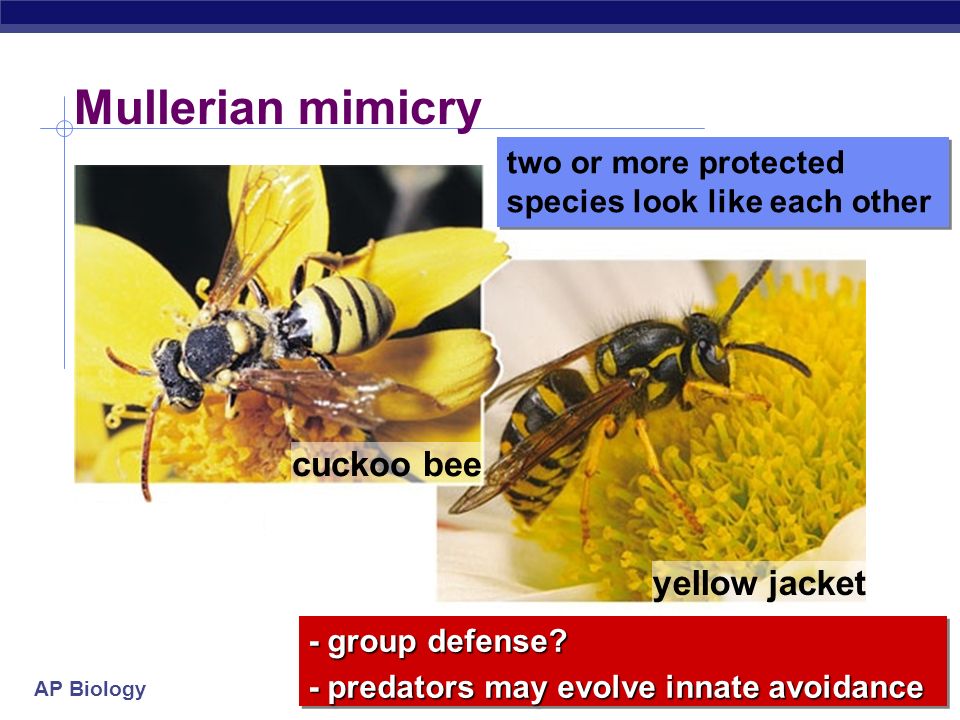 Mullerian mimicry

two or more protected species look like each other

cuckoo bee

yellow jacket

- group defense?
- predators may evolve innate avoidance

AP Biology